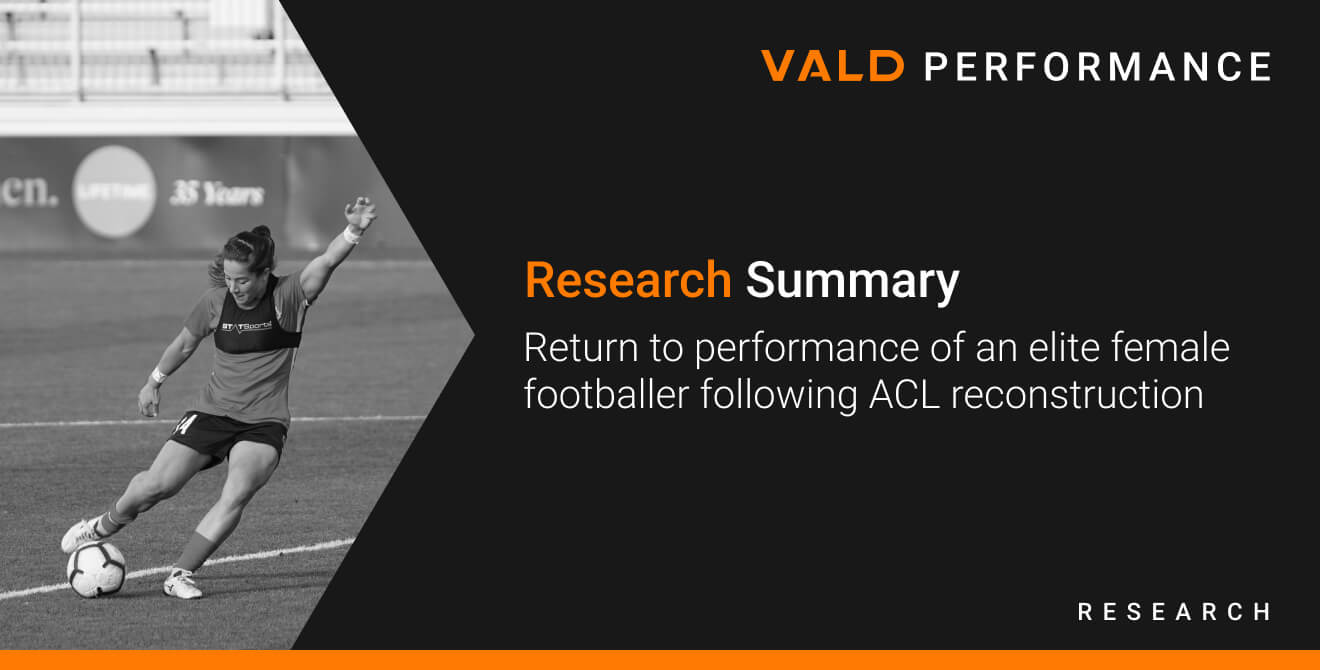 VALD PERFORMANCE

en. LIFETIME 35 Years

STATSports

Research Summary

Return to performance of an elite female footballer following ACL reconstruction

RESEARCH